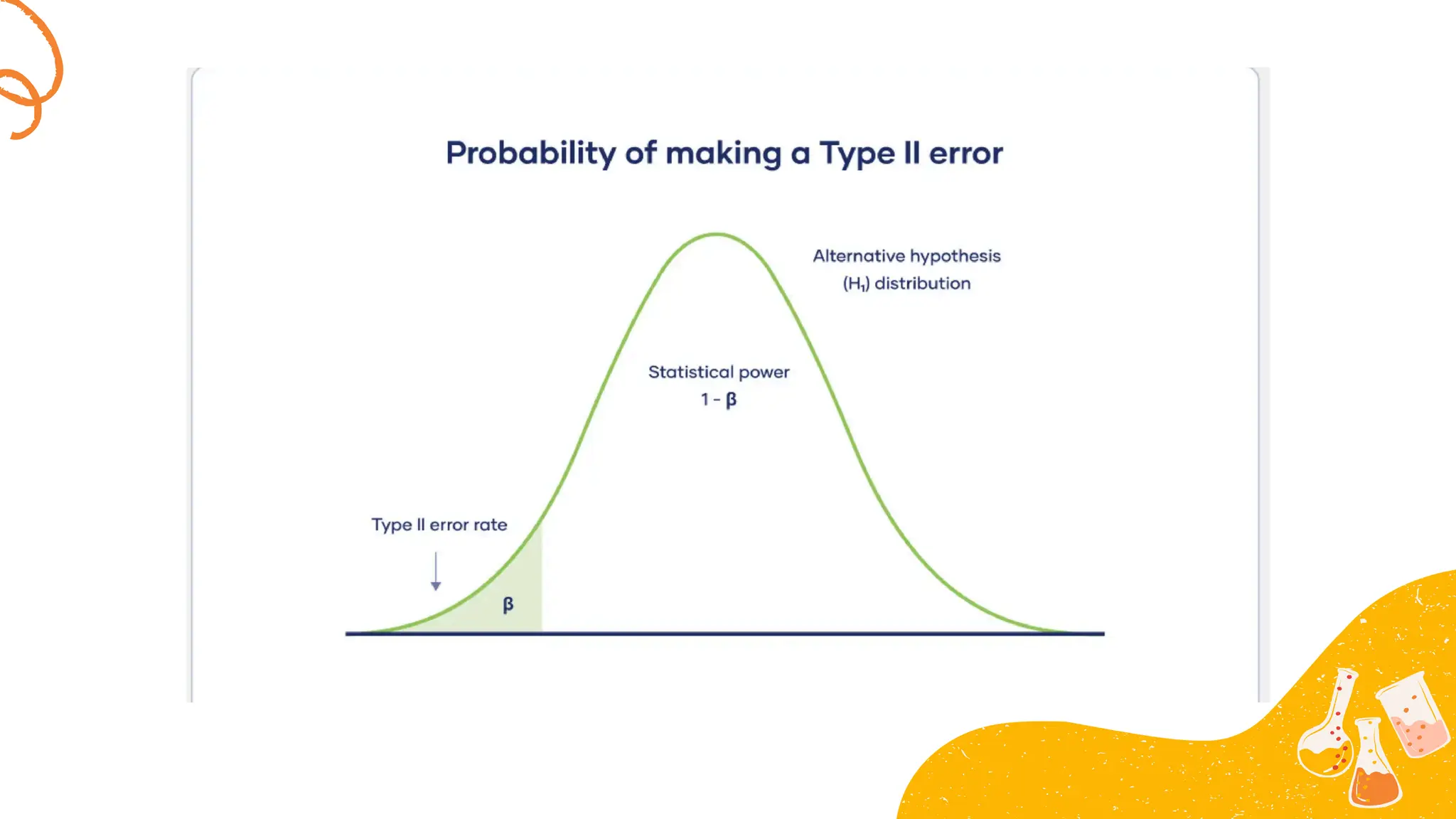 Probability of making a Type II error

Alternative hypothesis ($H_1$) distribution

Statistical power
$1 - \beta$

Type II error rate

$\beta$